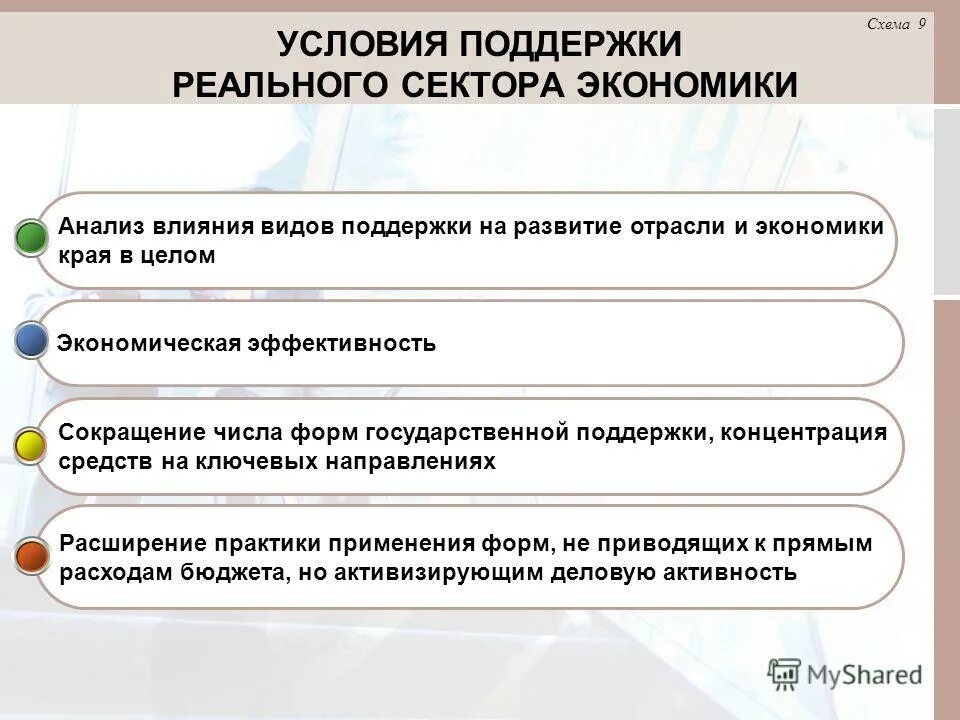 Схема 9

УСЛОВИЯ ПОДДЕРЖКИ РЕАЛЬНОГО СЕКТОРА ЭКОНОМИКИ

Анализ влияния видов поддержки на развитие отрасли и экономики края в целом

Экономическая эффективность

Сокращение числа форм государственной поддержки, концентрация средств на ключевых направлениях

Расширение практики применения форм, не приводящих к прямым расходам бюджета, но активизирующим деловую активность

MyShared